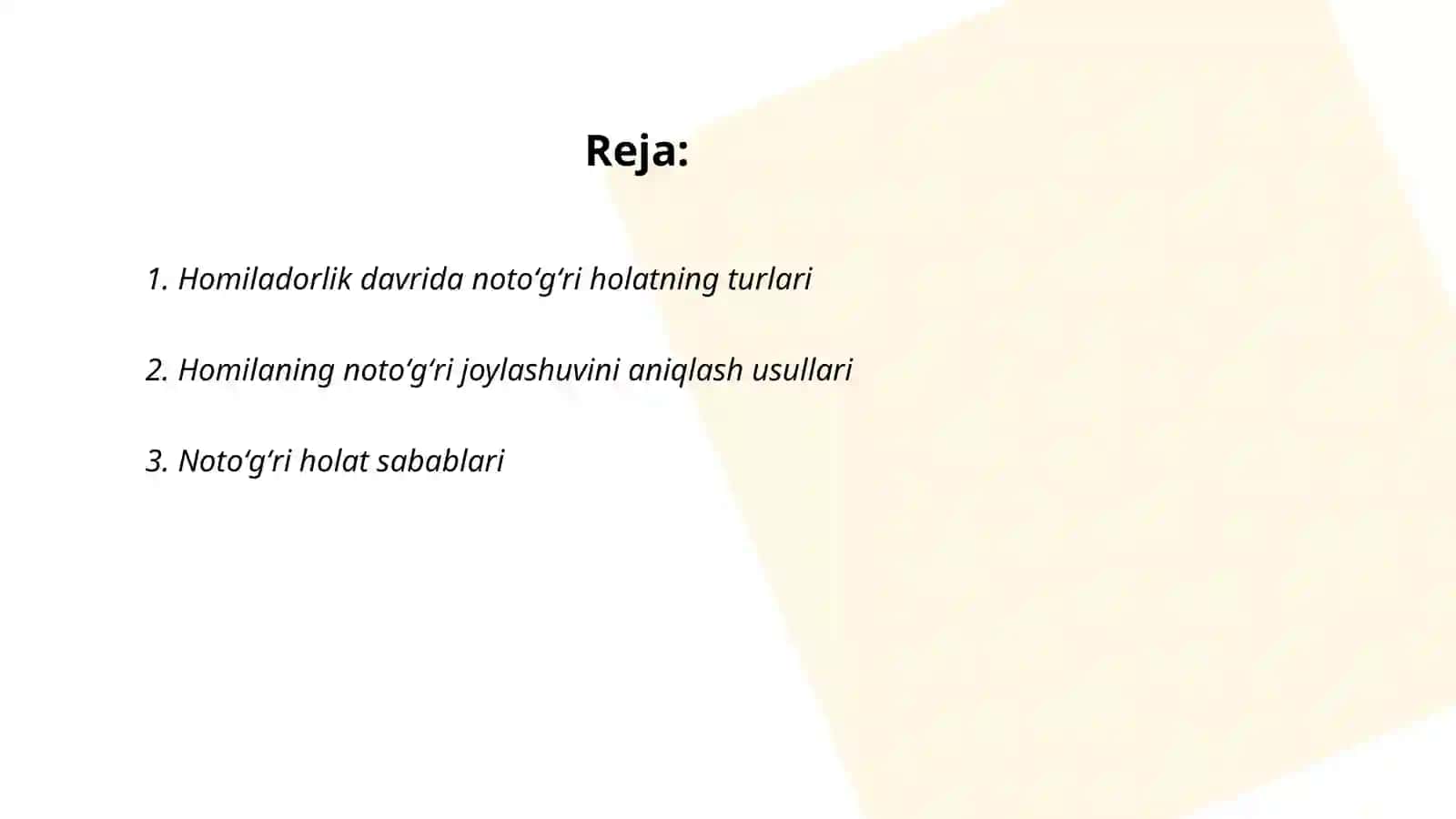 Reja:

1. Homiladorlik davrida noto‘g‘ri holatning turlari

2. Homilaning noto‘g‘ri joylashuvini aniqlash usullari

3. Noto‘g‘ri holat sabablari